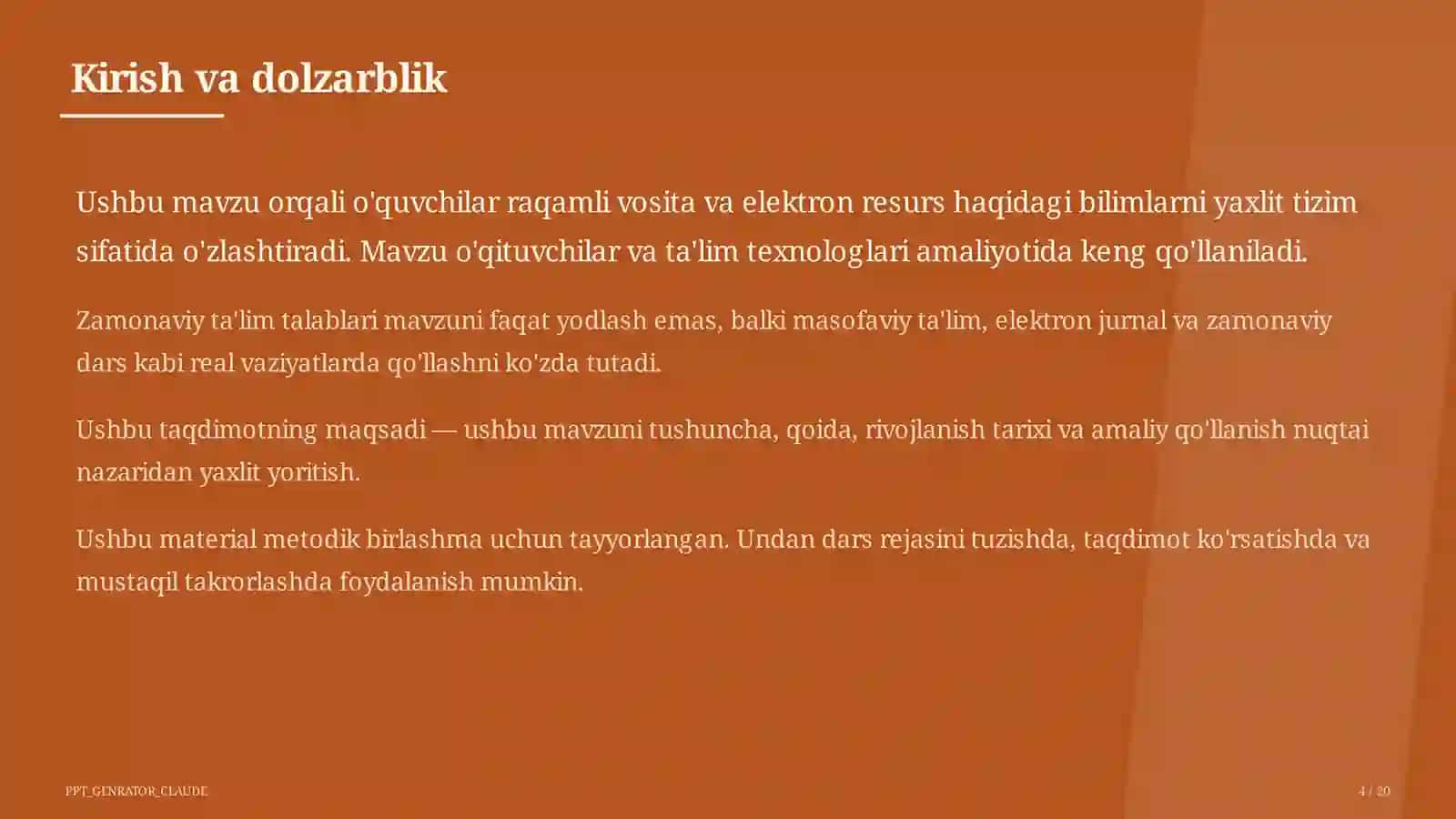 Kirish va dolzarblik

Ushbu mavzu orqali o'quvchilar raqamli vosita va elektron resurs haqidagi bilimlarni yaxlit tizim sifatida o'zlashtiradi. Mavzu o'qituvchilar va ta'lim texnologlari amaliyotida keng qo'llaniladi.

Zamonaviy ta'lim talablari mavzuni faqat yodlash emas, balki masofaviy ta'lim, elektron jurnal va zamonaviy dars kabi real vaziyatlarda qo'llashni ko'zda tutadi.

Ushbu taqdimotning maqsadi — ushbu mavzuni tushuncha, qoida, rivojlanish tarixi va amaliy qo'llanish nuqtai nazaridan yaxlit yoritish.

Ushbu material metodik birlashma uchun tayyorlangan. Undan dars rejasini tuzishda, taqdimot ko'rsatishda va mustaqil takrorlashda foydalanish mumkin.

PPT_GENRATOR_CLAUDE

4 / 20